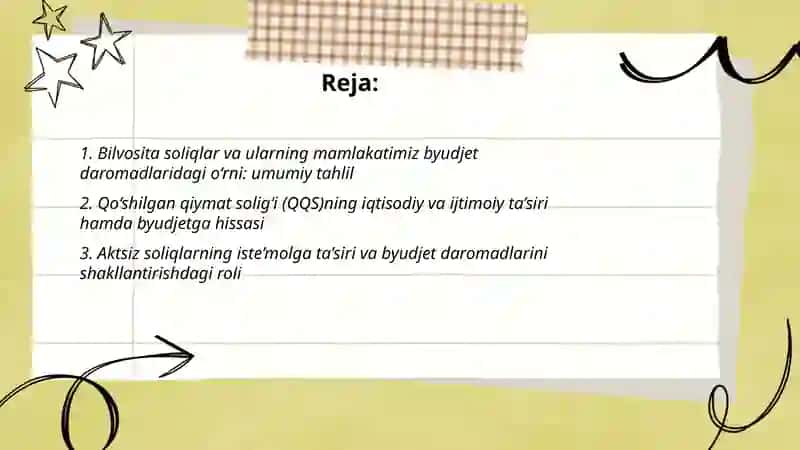 Reja:

1. Bilvosita soliqlar va ularning mamlakatimiz byudjet daromadlaridagi o‘rni: umumiy tahlil

2. Qo‘shilgan qiymat solig‘i (QQS)ning iqtisodiy va ijtimoiy ta’siri hamda byudjetga hissasi

3. Aktsiz soliqlarning iste’molga ta’siri va byudjet daromadlarini shakllantirishdagi roli